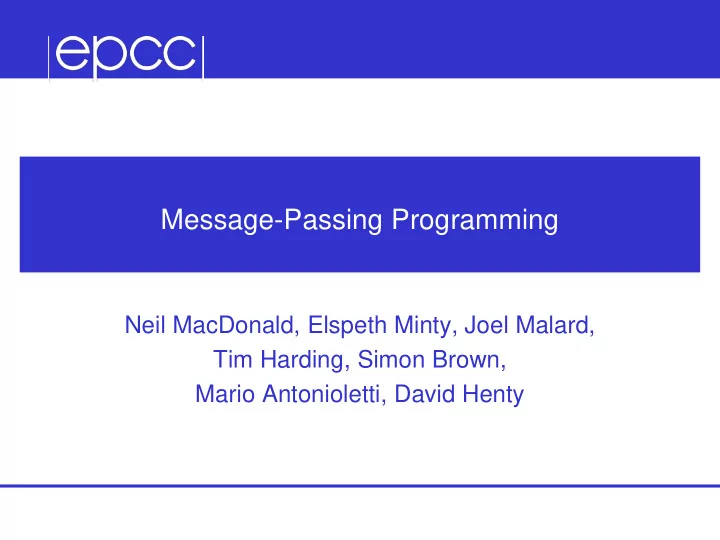 epcc

Message-Passing Programming

Neil MacDonald, Elspeth Minty, Joel Malard, Tim Harding, Simon Brown, Mario Antonioletti, David Henty